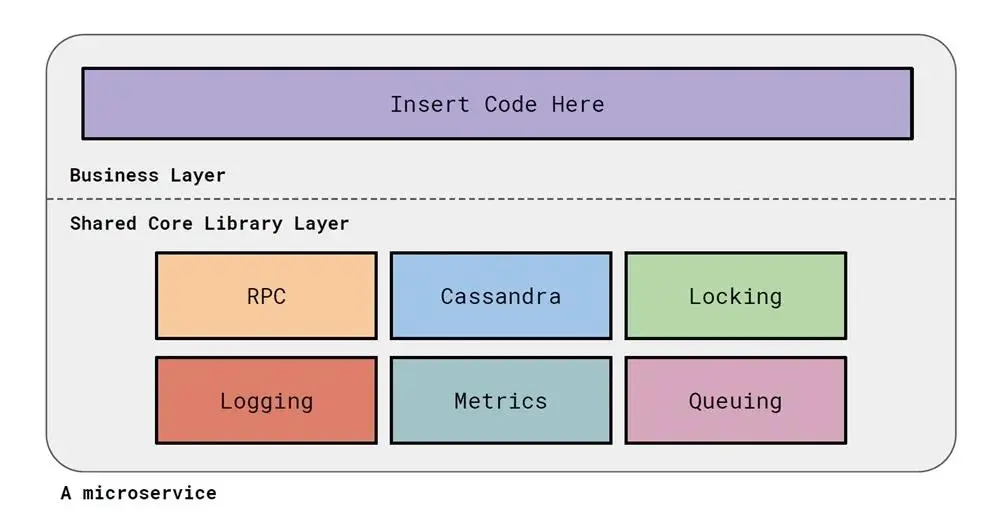 Insert Code Here

Business Layer

Shared Core Library Layer

RPC

Cassandra

Locking

Logging

Metrics

Queuing

A microservice